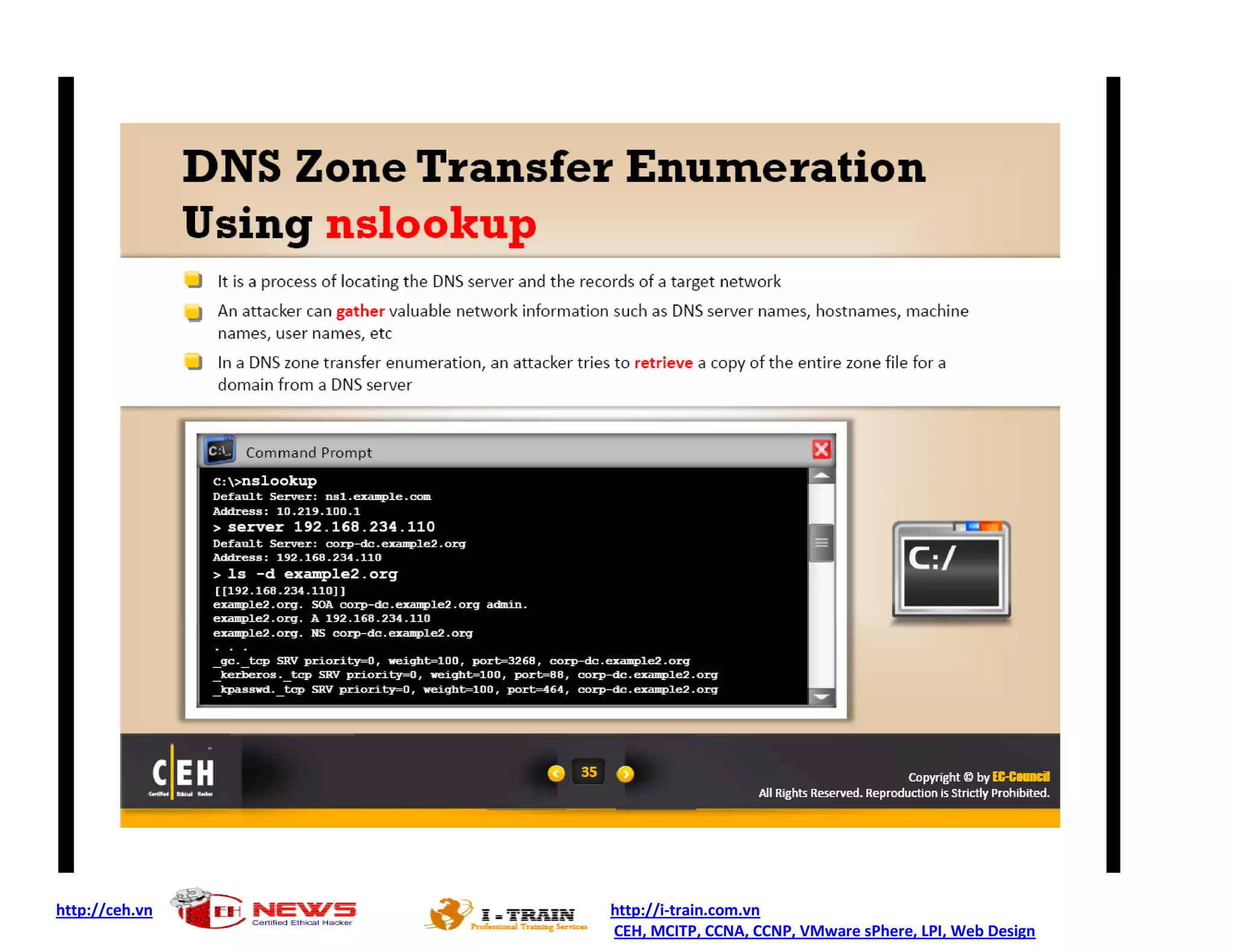 DNS Zone Transfer Enumeration Using nslookup

It is a process of locating the DNS server and the records of a target network

An attacker can gather valuable network information such as DNS server names, hostnames, machine names, user names, etc

In a DNS zone transfer enumeration, an attacker tries to retrieve a copy of the entire zone file for a domain from a DNS server

C:\_ Command Prompt

C:\>nslookup
Default Server: ns1.example.com
Address: 10.219.100.1
> server 192.168.234.110
Default Server: corp-dc.example2.org
Address: 192.168.234.110
> ls -d example2.org
[[192.168.234.110]]
example2.org. SOA corp-dc.example2.org admin.
example2.org. A 192.168.234.110
example2.org. NS corp-dc.example2.org
. . .
_gc._tcp SRV priority=0, weight=100, port=3268, corp-dc.example2.org
_kerberos._tcp SRV priority=0, weight=100, port=88, corp-dc.example2.org
_kpasswd._tcp SRV priority=0, weight=100, port=464, corp-dc.example2.org

C:/

CEH Certified Ethical Hacker

35

Copyright © by EC-Council
All Rights Reserved. Reproduction is Strictly Prohibited.

http://ceh.vn

CEH NEWS Certified Ethical Hacker

I-TRAIN Professional Training Services

http://i-train.com.vn
CEH, MCITP, CCNA, CCNP, VMware sPhere, LPI, Web Design